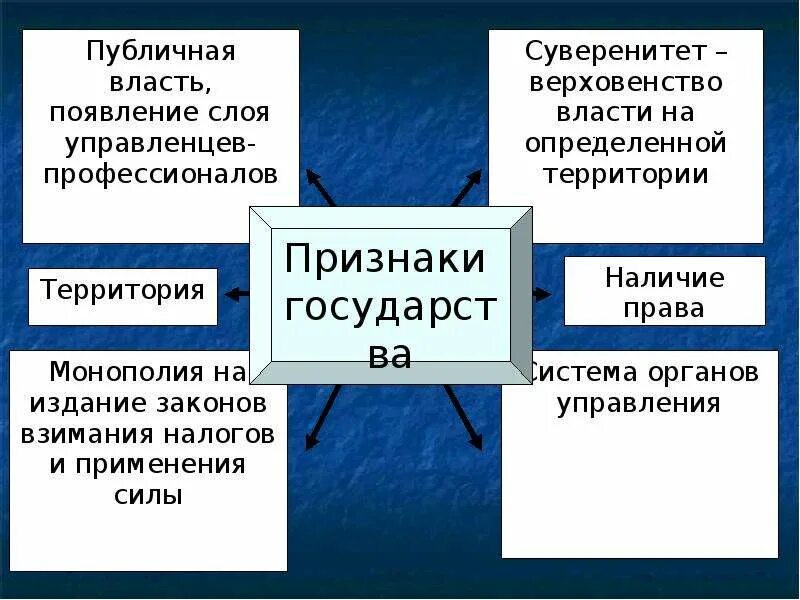 Признаки государства

Публичная власть, появление слоя управленцев-профессионалов

Суверенитет – верховенство власти на определенной территории

Территория

Наличие права

Монополия на издание законов взимания налогов и применения силы

Система органов управления